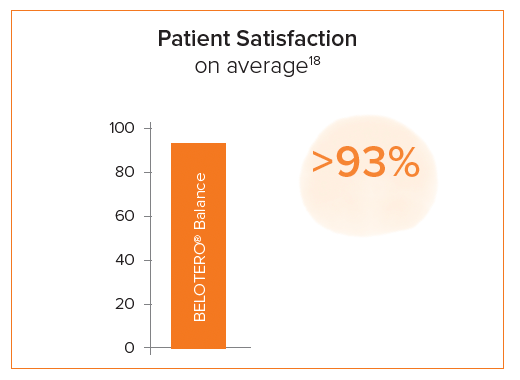 Patient Satisfaction
on average$^{18}$

100
80
60
40
20
0

BELOTERO® Balance

>93%